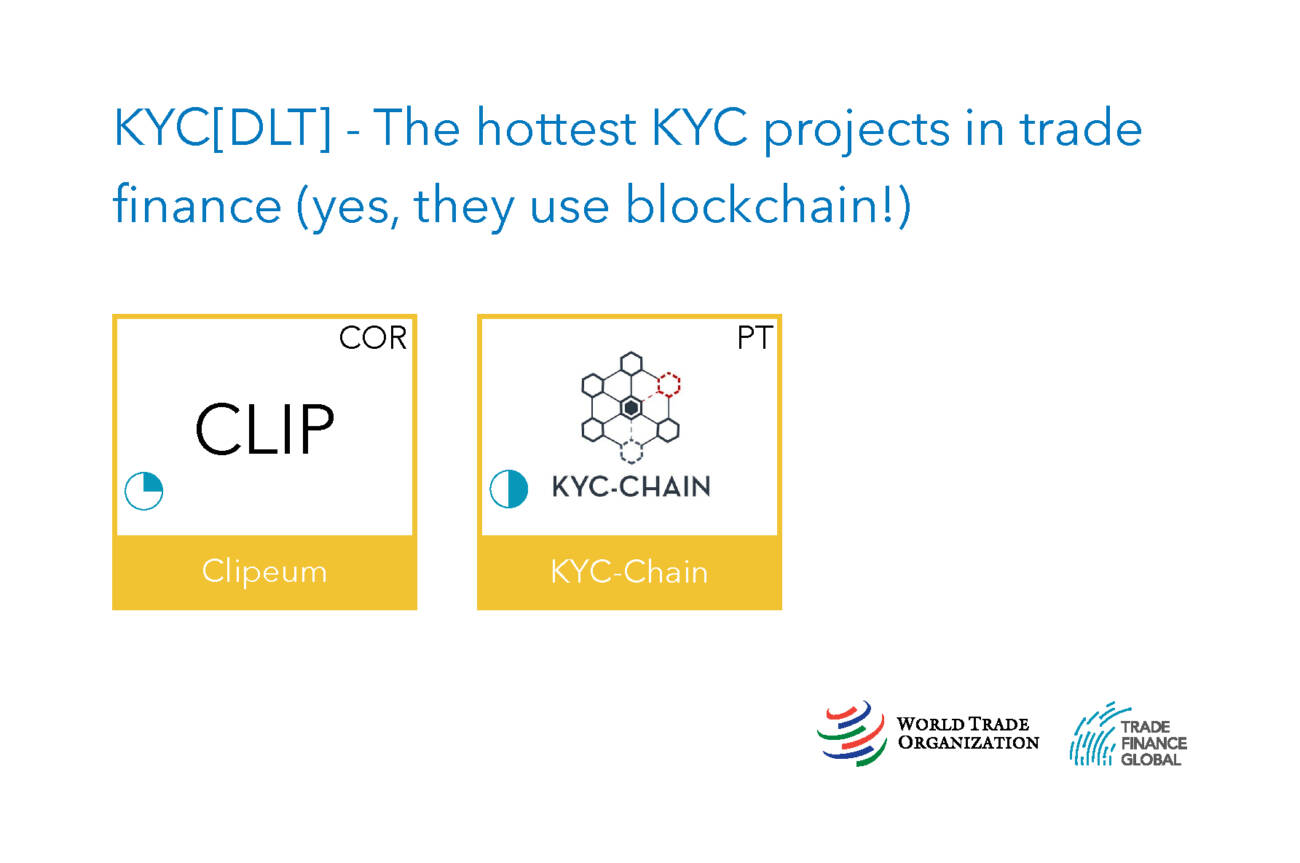 KYC[DLT] - The hottest KYC projects in trade finance (yes, they use blockchain!)

COR
CLIP
Clipeum

PT
KYC-CHAIN
KYC-Chain

WORLD TRADE ORGANIZATION

TRADE FINANCE GLOBAL